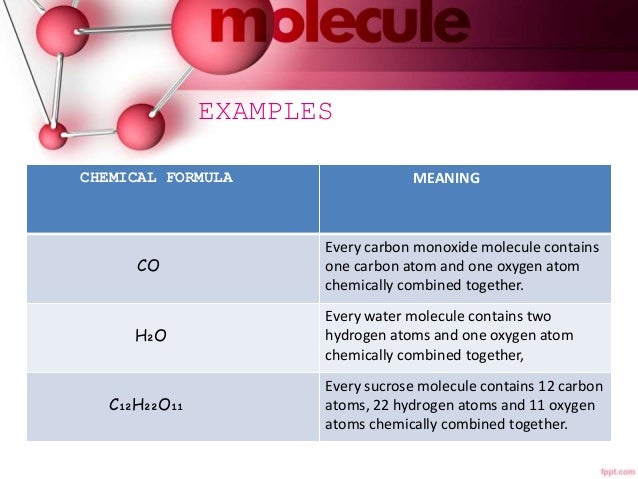 molecule

EXAMPLES

| CHEMICAL FORMULA | MEANING |
|---|---|
| $CO$ | Every carbon monoxide molecule contains one carbon atom and one oxygen atom chemically combined together. |
| $H_2O$ | Every water molecule contains two hydrogen atoms and one oxygen atom chemically combined together, |
| $C_{12}H_{22}O_{11}$ | Every sucrose molecule contains 12 carbon atoms, 22 hydrogen atoms and 11 oxygen atoms chemically combined together. |

fppt.com